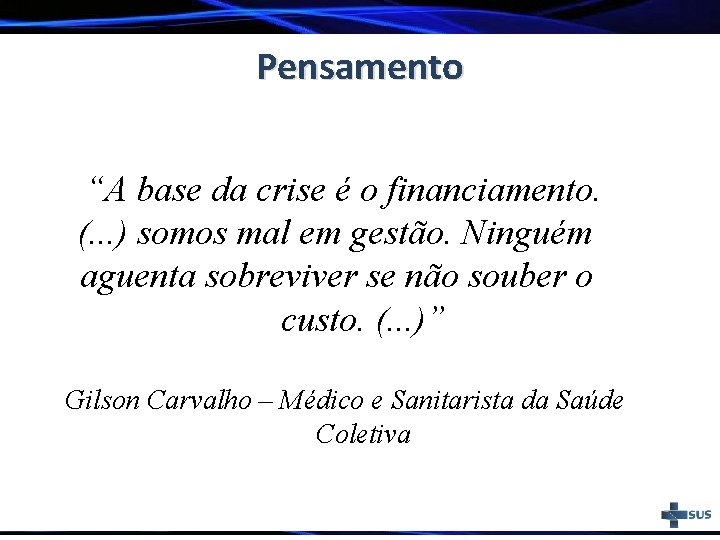 Pensamento

"A base da crise é o financiamento. (...) somos mal em gestão. Ninguém aguenta sobreviver se não souber o custo. (...)"

Gilson Carvalho – Médico e Sanitarista da Saúde Coletiva

SUS